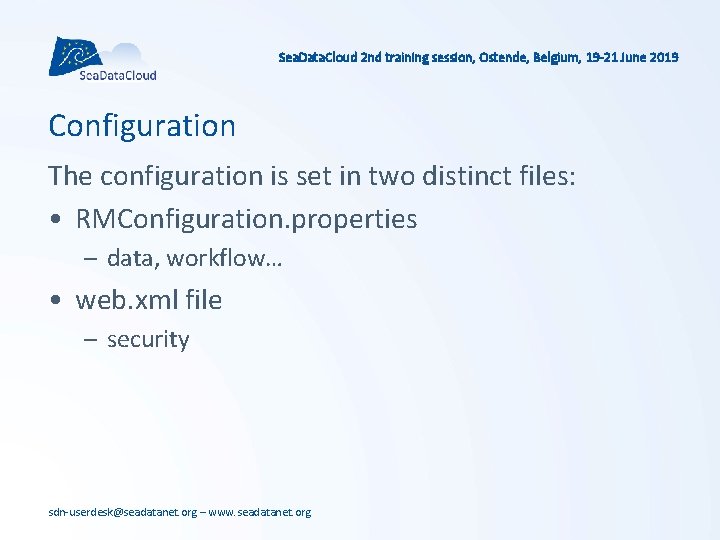 SeaDataCloud

SeaDataCloud 2nd training session, Ostende, Belgium, 19-21 June 2019

Configuration

The configuration is set in two distinct files:

• RMConfiguration.properties
– data, workflow…

• web.xml file
– security

sdn-userdesk@seadatanet.org – www.seadatanet.org